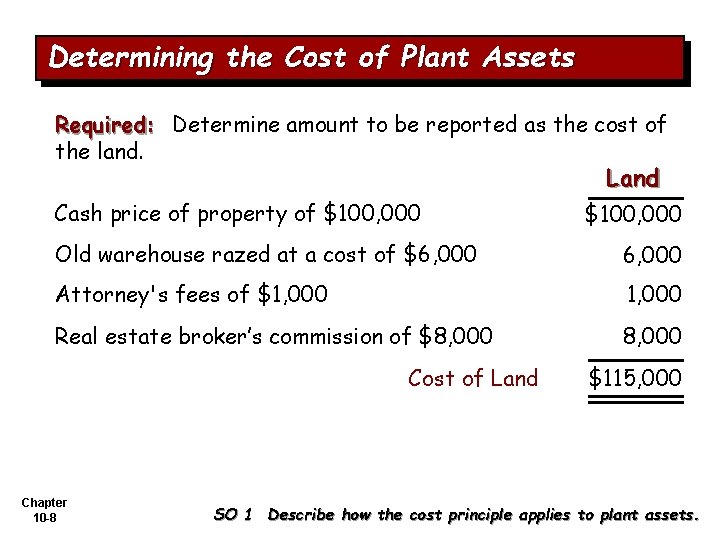 Determining the Cost of Plant Assets

Required: Determine amount to be reported as the cost of the land.

| | Land |
|---|---|
| Cash price of property of \$100,000 | \$100,000 |
| Old warehouse razed at a cost of \$6,000 | 6,000 |
| Attorney's fees of \$1,000 | 1,000 |
| Real estate broker's commission of \$8,000 | 8,000 |
| Cost of Land | \$115,000 |

Chapter 10-8

SO 1 Describe how the cost principle applies to plant assets.